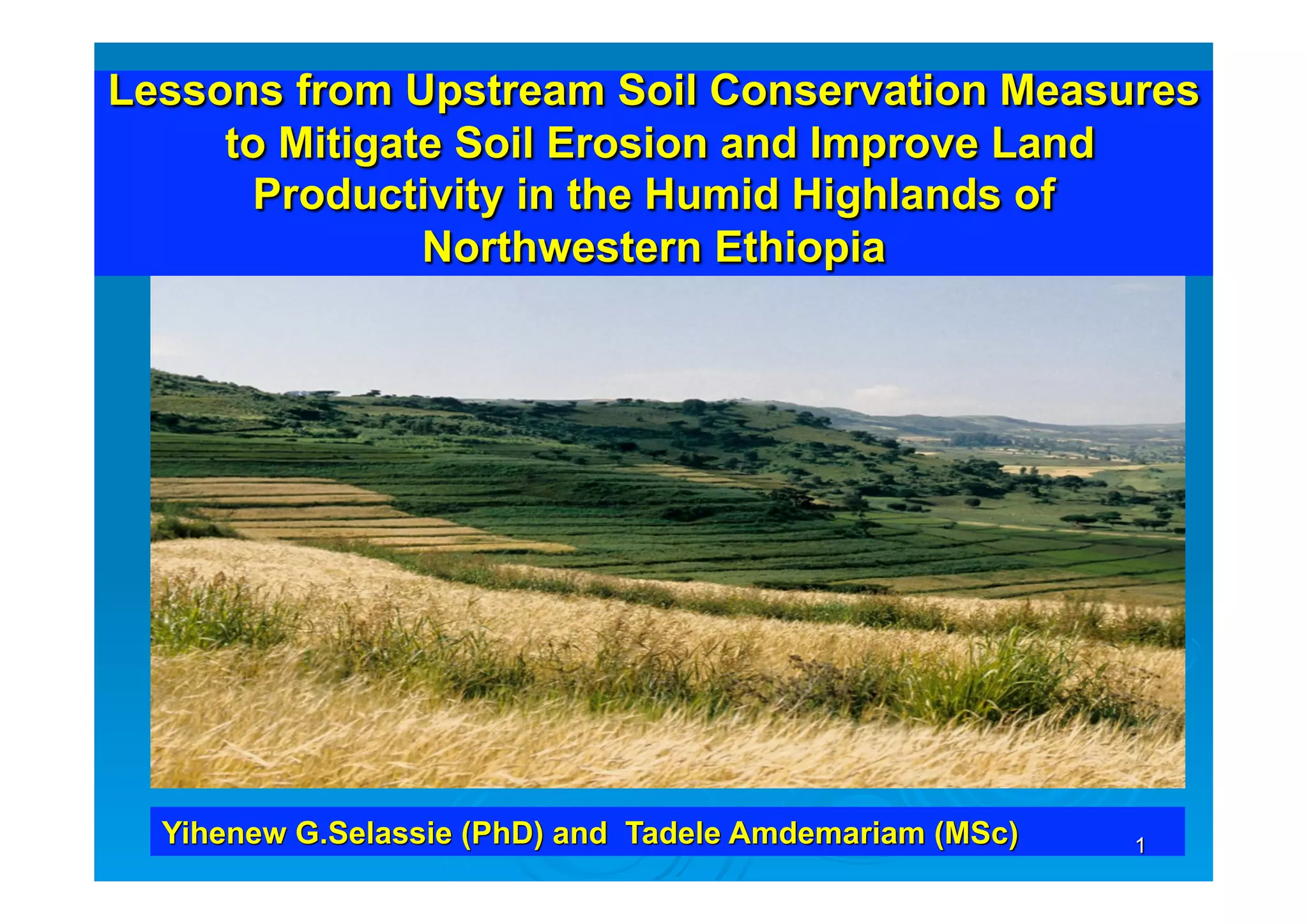 Lessons from Upstream Soil Conservation Measures to Mitigate Soil Erosion and Improve Land Productivity in the Humid Highlands of Northwestern Ethiopia

Yihenew G.Selassie (PhD) and Tadele Amdemariam (MSc)

1